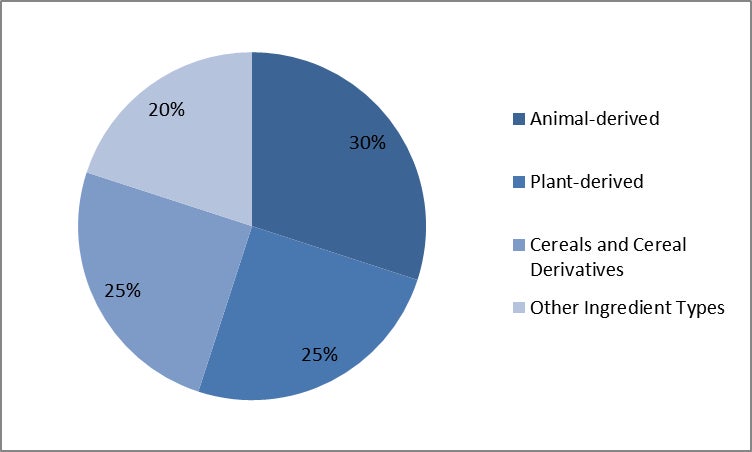 20%

30%

25%

25%

Animal-derived

Plant-derived

Cereals and Cereal Derivatives

Other Ingredient Types